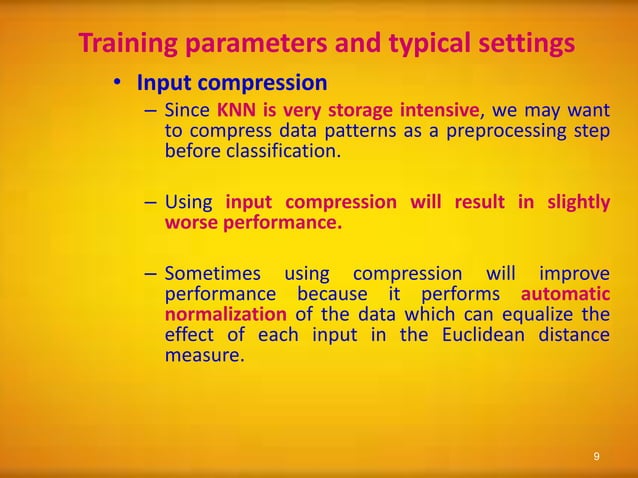 Training parameters and typical settings

• Input compression

– Since KNN is very storage intensive, we may want to compress data patterns as a preprocessing step before classification.

– Using input compression will result in slightly worse performance.

– Sometimes using compression will improve performance because it performs automatic normalization of the data which can equalize the effect of each input in the Euclidean distance measure.

9